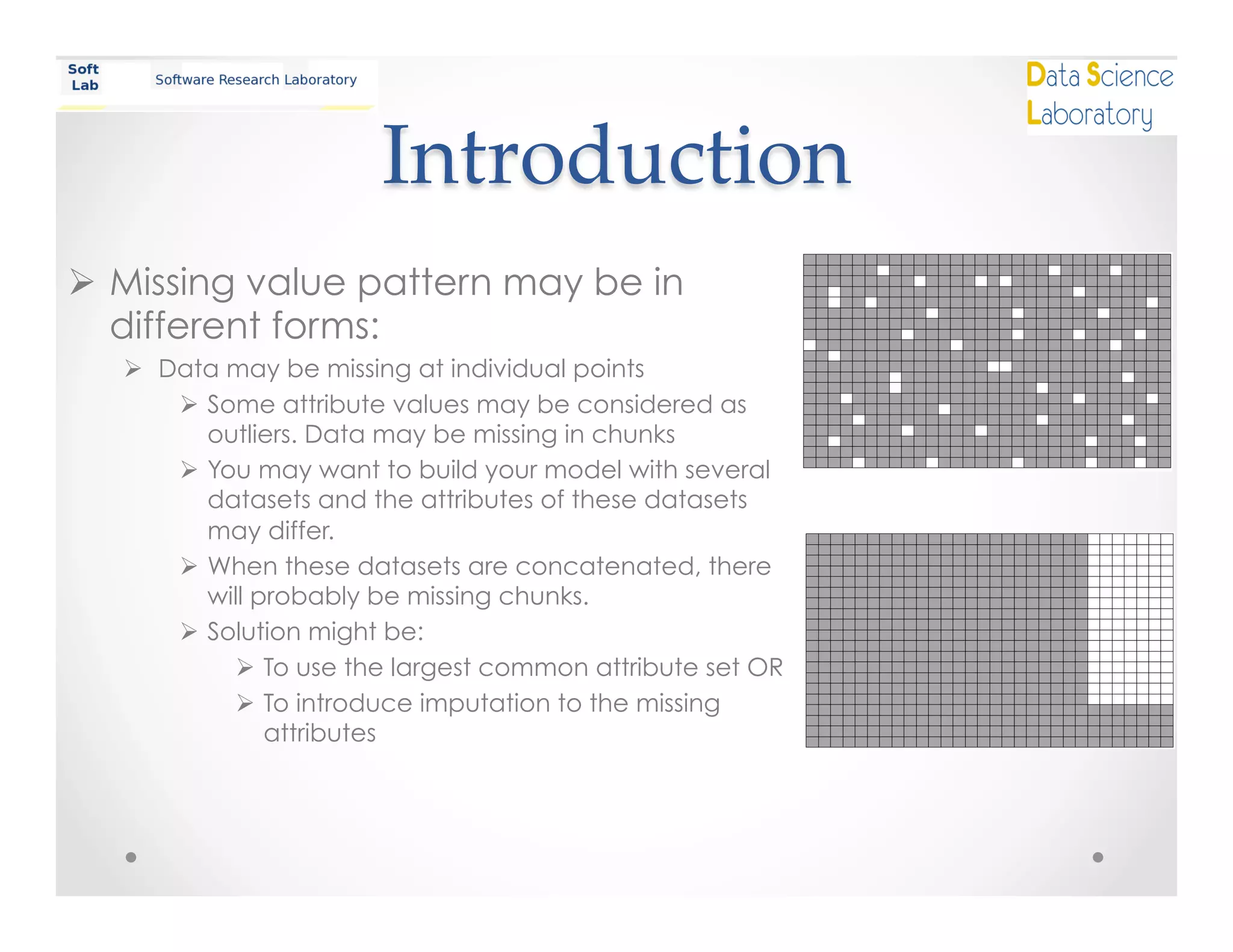 Soft Lab

Software Research Laboratory

Data Science Laboratory

Introduction

➢ Missing value pattern may be in different forms:

➢ Data may be missing at individual points

➢ Some attribute values may be considered as outliers. Data may be missing in chunks

➢ You may want to build your model with several datasets and the attributes of these datasets may differ.

➢ When these datasets are concatenated, there will probably be missing chunks.

➢ Solution might be:

➢ To use the largest common attribute set OR

➢ To introduce imputation to the missing attributes